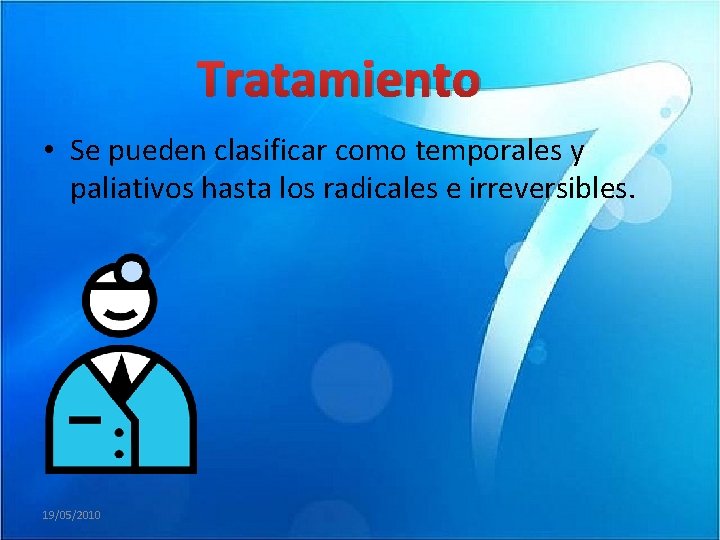 Tratamiento

• Se pueden clasificar como temporales y paliativos hasta los radicales e irreversibles.

19/05/2010